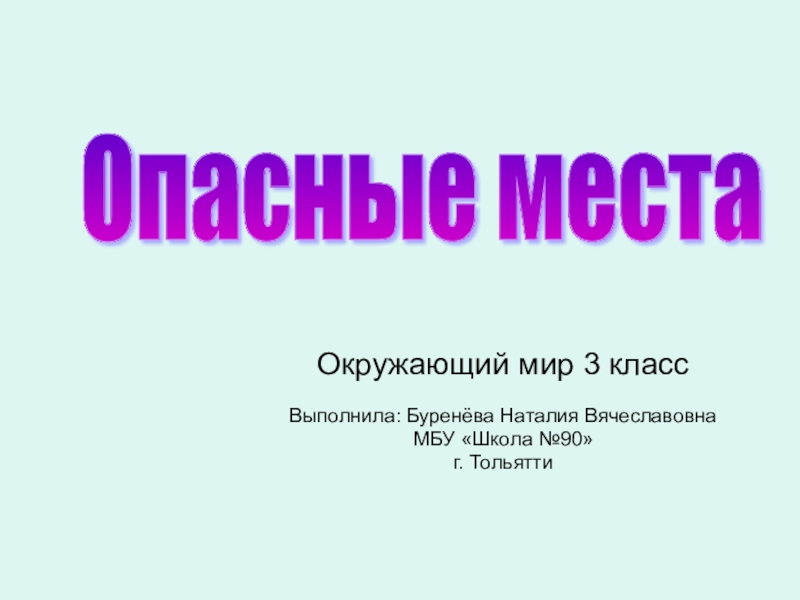 Опасные места

Окружающий мир 3 класс

Выполнила: Буренёва Наталия Вячеславовна
МБУ «Школа №90»
г. Тольятти